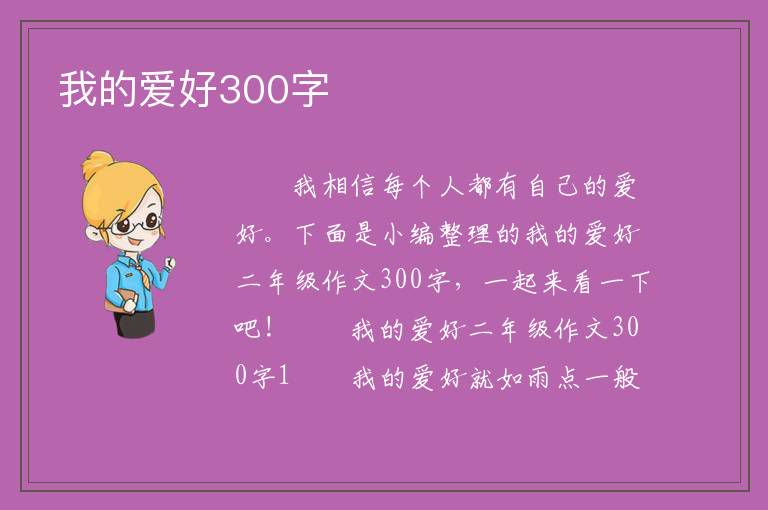 我的爱好300字

我相信每个人都有自己的爱好。下面是小编整理的我的爱好二年级作文300字，一起来看一下吧！　　我的爱好二年级作文300字1　　我的爱好就如雨点一般